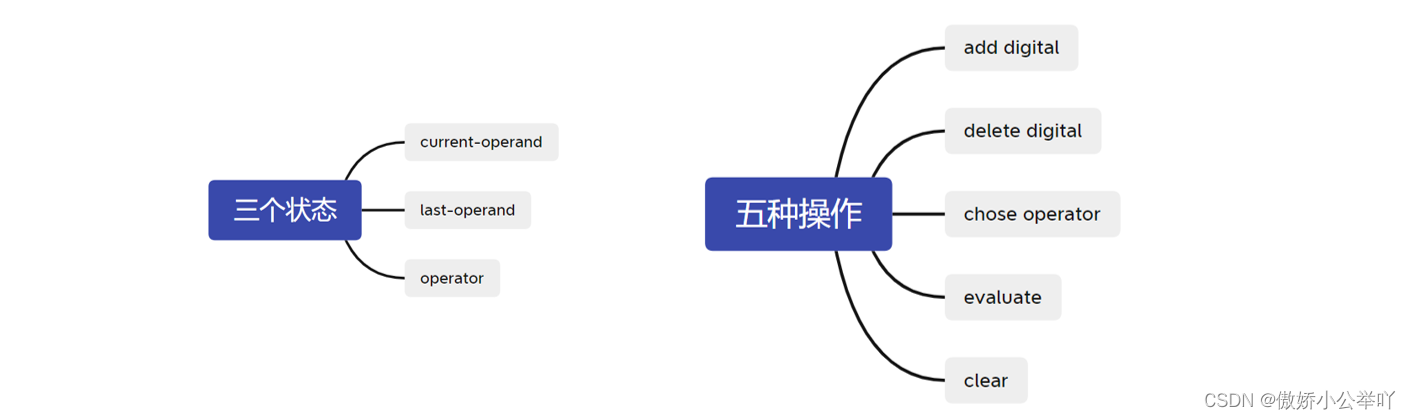 三个状态

current-operand

last-operand

operator

五种操作

add digital

delete digital

chose operator

evaluate

clear

CSDN @傲娇小公举吖